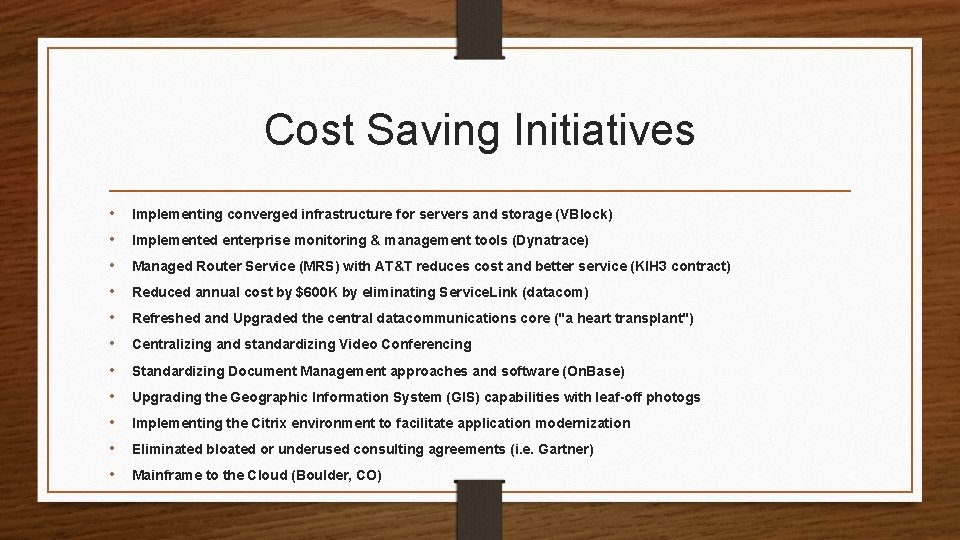 Cost Saving Initiatives

• Implementing converged infrastructure for servers and storage (VBlock)
• Implemented enterprise monitoring & management tools (Dynatrace)
• Managed Router Service (MRS) with AT&T reduces cost and better service (KIH3 contract)
• Reduced annual cost by $600K by eliminating ServiceLink (datacom)
• Refreshed and Upgraded the central datacommunications core ("a heart transplant")
• Centralizing and standardizing Video Conferencing
• Standardizing Document Management approaches and software (OnBase)
• Upgrading the Geographic Information System (GIS) capabilities with leaf-off photogs
• Implementing the Citrix environment to facilitate application modernization
• Eliminated bloated or underused consulting agreements (i.e. Gartner)
• Mainframe to the Cloud (Boulder, CO)